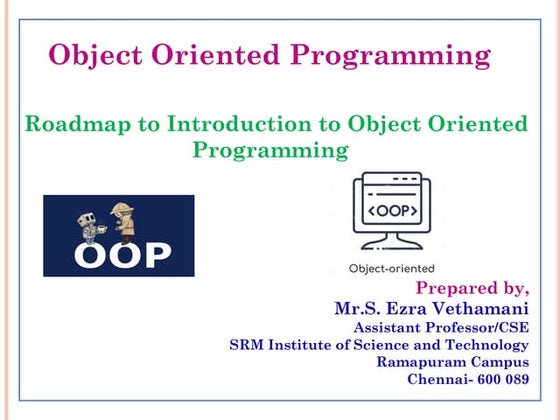 Object Oriented Programming

Roadmap to Introduction to Object Oriented Programming

OOP

<OOP>

Object-oriented

Prepared by,
Mr.S. Ezra Vethamani
Assistant Professor/CSE
SRM Institute of Science and Technology
Ramapuram Campus
Chennai- 600 089